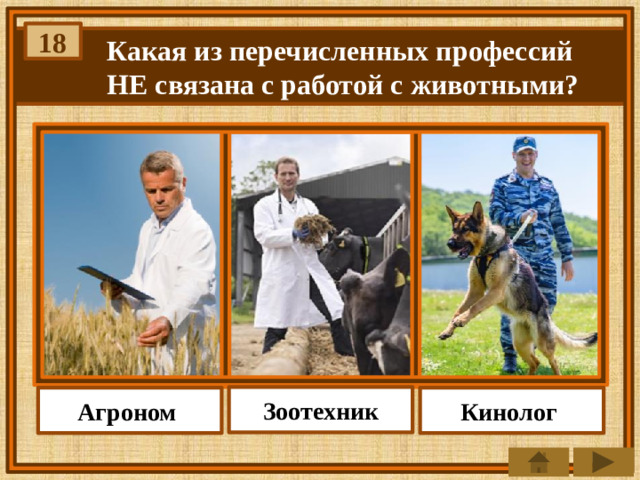 18

Какая из перечисленных профессий НЕ связана с работой с животными?

Агроном

Зоотехник

Кинолог